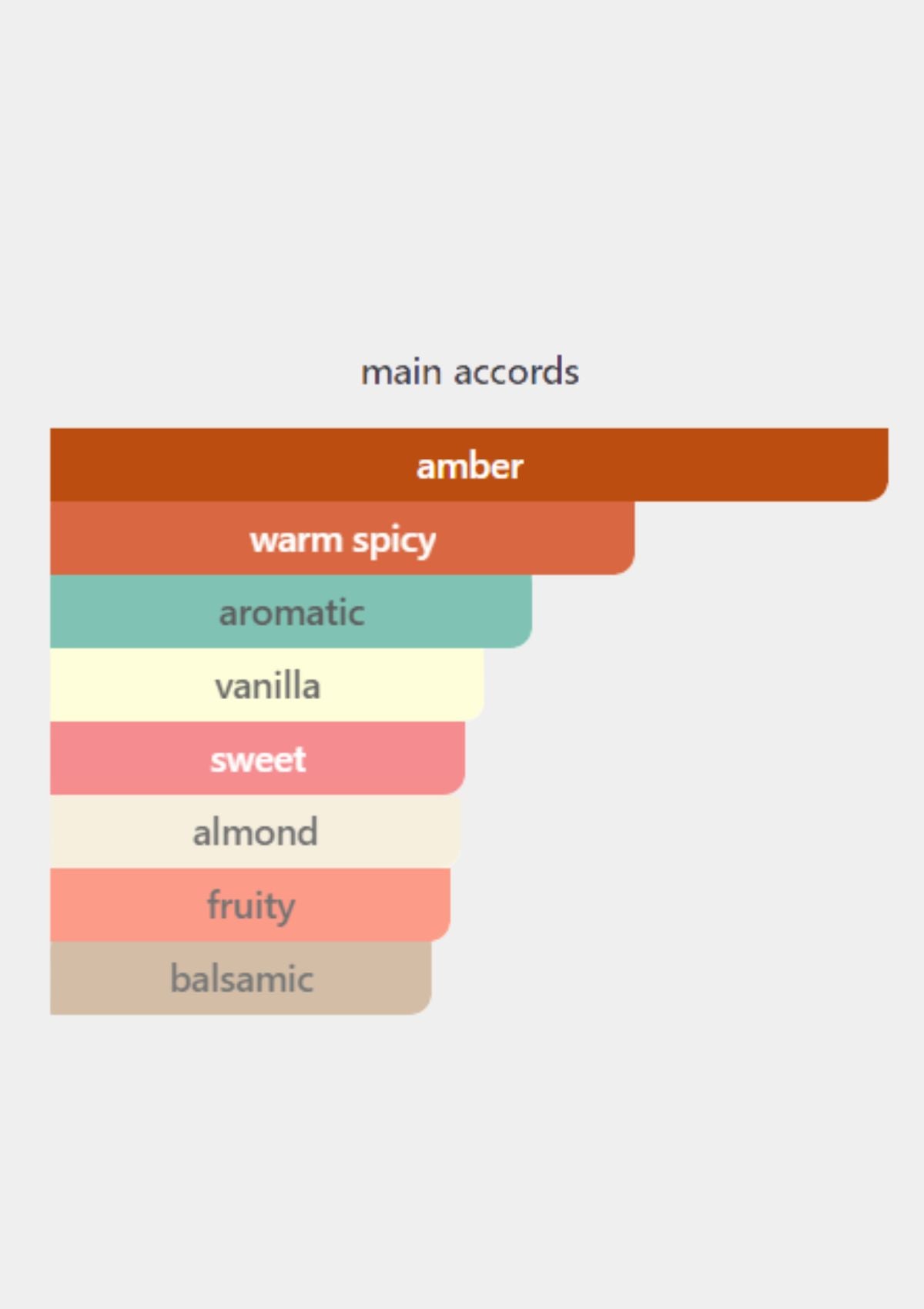 main accords

amber

warm spicy

aromatic

vanilla

sweet

almond

fruity

balsamic